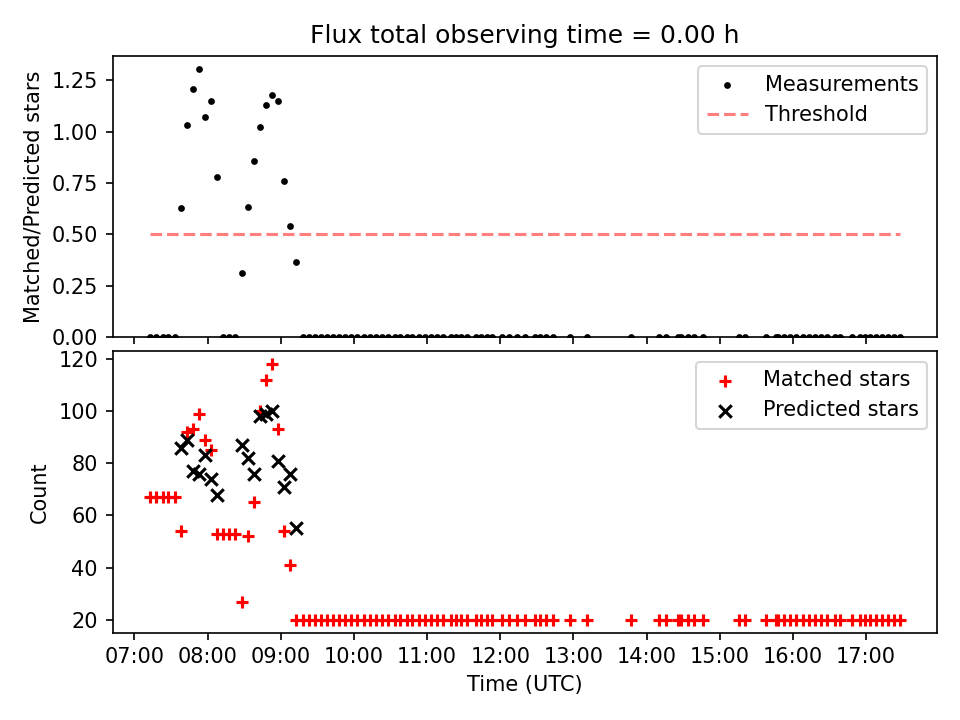 Flux total observing time = 0.00 h

Matched/Predicted stars

1.25
1.00
0.75
0.50
0.25
0.00

Measurements
Threshold

Count

120
100
80
60
40
20

Matched stars
Predicted stars

07:00 08:00 09:00 10:00 11:00 12:00 13:00 14:00 15:00 16:00 17:00

Time (UTC)